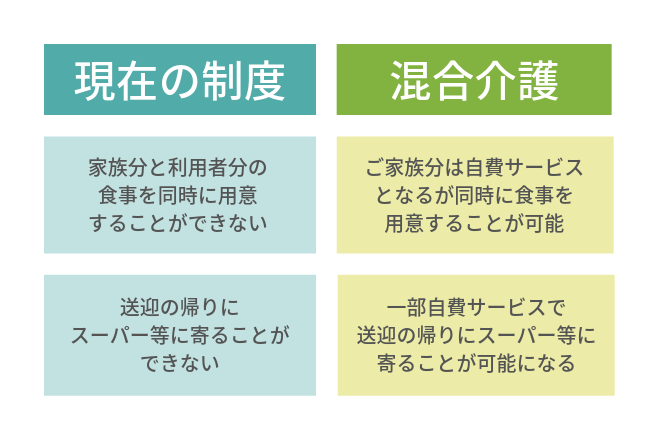 現在の制度

家族分と利用者分の食事を同時に用意することができない

送迎の帰りにスーパー等に寄ることができない

混合介護

ご家族分は自費サービスとなるが同時に食事を用意することが可能

一部自費サービスで送迎の帰りにスーパー等に寄ることが可能になる